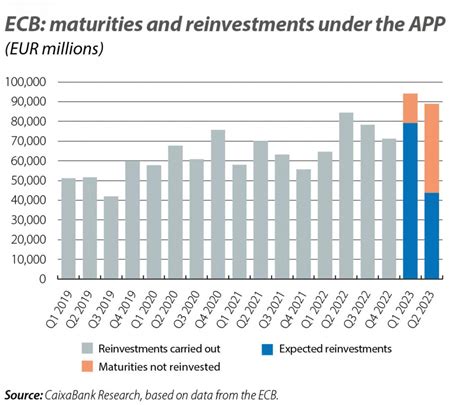 ECB: maturities and reinvestments under the APP
(EUR millions)

100,000
90,000
80,000
70,000
60,000
50,000
40,000
30,000
20,000
10,000
0

Q1 2019
Q2 2019
Q3 2019
Q4 2019
Q1 2020
Q2 2020
Q3 2020
Q4 2020
Q1 2021
Q2 2021
Q3 2021
Q4 2021
Q1 2022
Q2 2022
Q3 2022
Q4 2022
Q1 2023
Q2 2023

Reinvestments carried out
Expected reinvestments
Maturities not reinvested

Source: CaixaBank Research, based on data from the ECB.